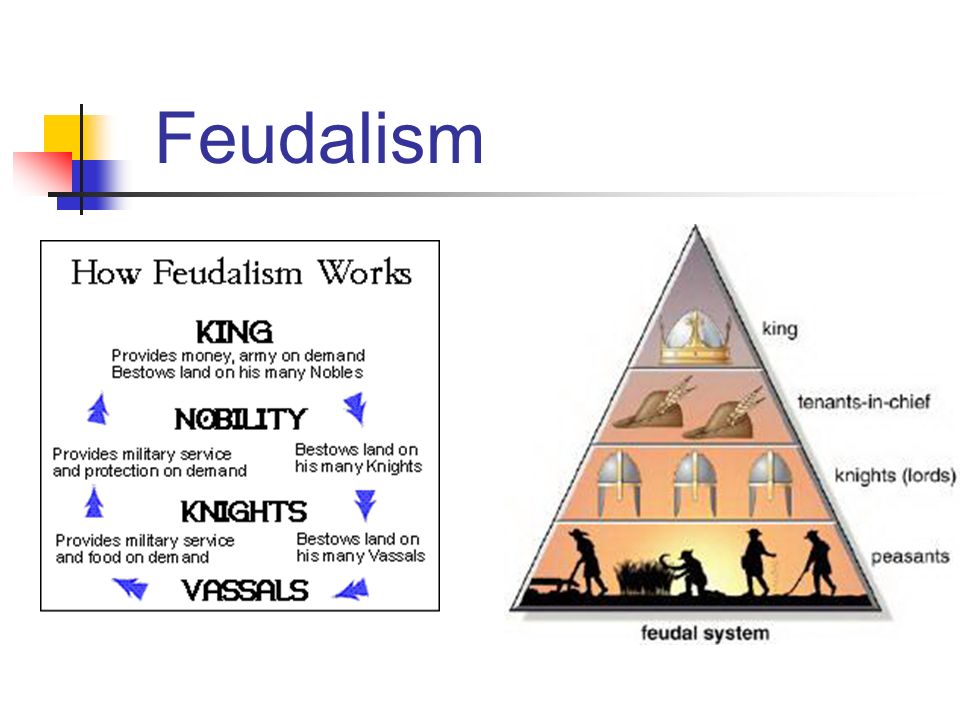 Feudalism

How Feudalism Works

KING
Provides money, army on demand
Bestows land on his many Nobles

NOBILITY

Provides military service and protection on demand

Bestows land on his many Knights

KNIGHTS

Provides military service and food on demand

Bestows land on his many Vassals

VASSALS

king

tenants-in-chief

knights (lords)

peasants

feudal system